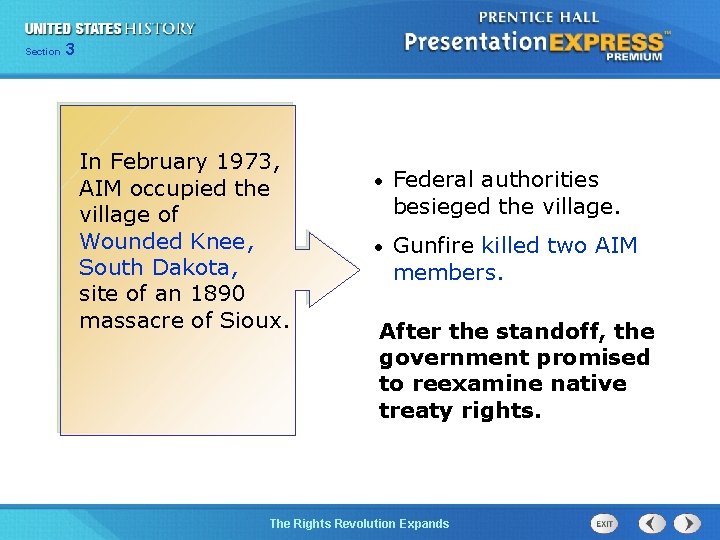 UNITED STATES HISTORY
Section 3

PRENTICE HALL
PresentationEXPRESS™
PREMIUM

In February 1973, AIM occupied the village of Wounded Knee, South Dakota, site of an 1890 massacre of Sioux.

• Federal authorities besieged the village.

• Gunfire killed two AIM members.

After the standoff, the government promised to reexamine native treaty rights.

The Rights Revolution Expands

EXIT